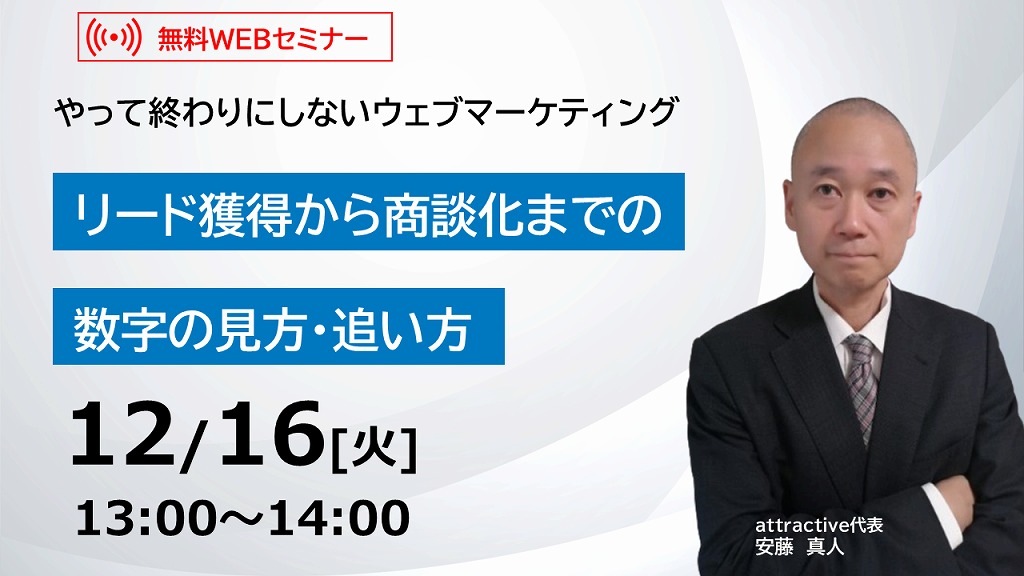 無料WEBセミナー

やって終わりにしないウェブマーケティング

リード獲得から商談化までの

数字の見方・追い方

12/16[火]

13:00〜14:00

attractive代表
安藤 真人